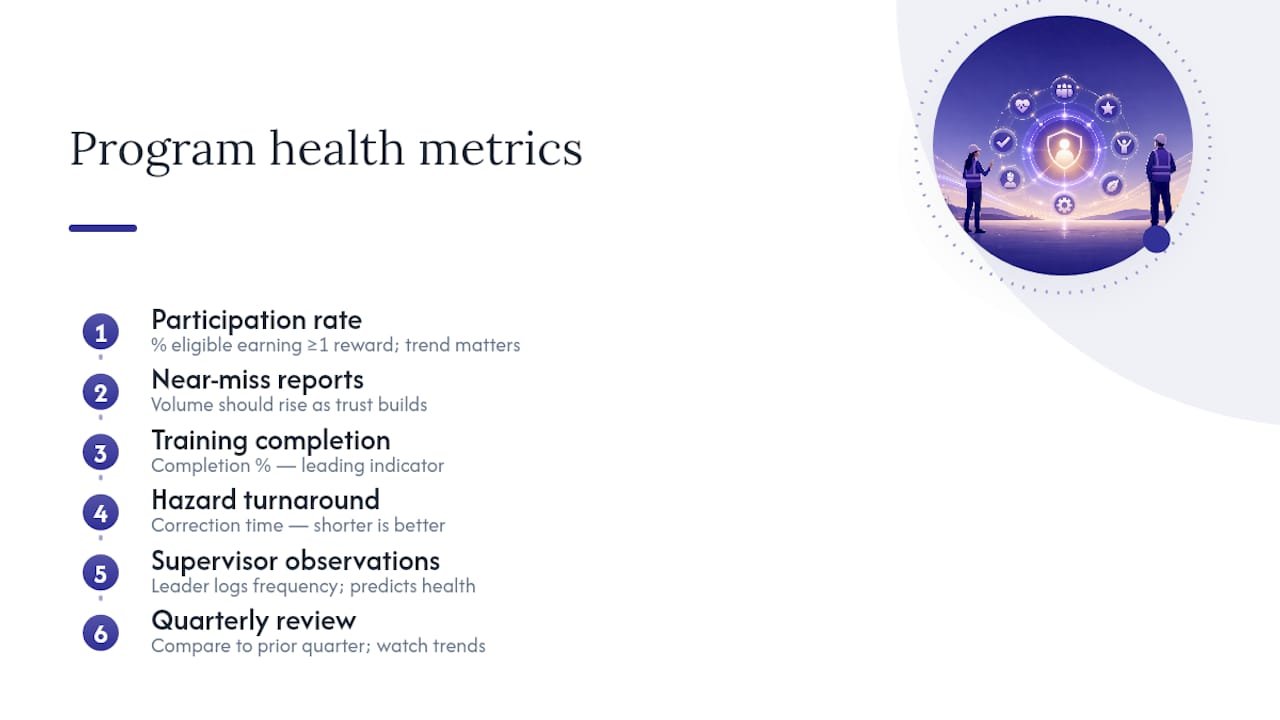 Program health metrics

1 Participation rate
% eligible earning ≥1 reward; trend matters

2 Near-miss reports
Volume should rise as trust builds

3 Training completion
Completion % — leading indicator

4 Hazard turnaround
Correction time — shorter is better

5 Supervisor observations
Leader logs frequency; predicts health

6 Quarterly review
Compare to prior quarter; watch trends